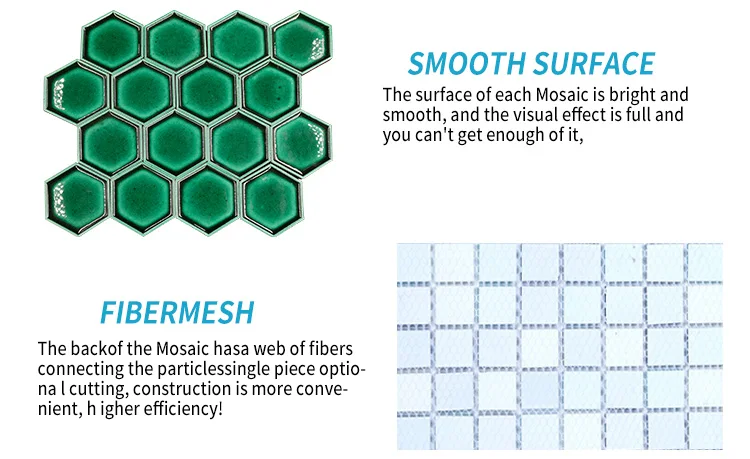 SMOOTH SURFACE

The surface of each Mosaic is bright and smooth, and the visual effect is full and you can't get enough of it,

FIBERMESH

The backof the Mosaic hasa web of fibers connecting the particlessingle piece optiona l cutting, construction is more convenient, h igher efficiency!